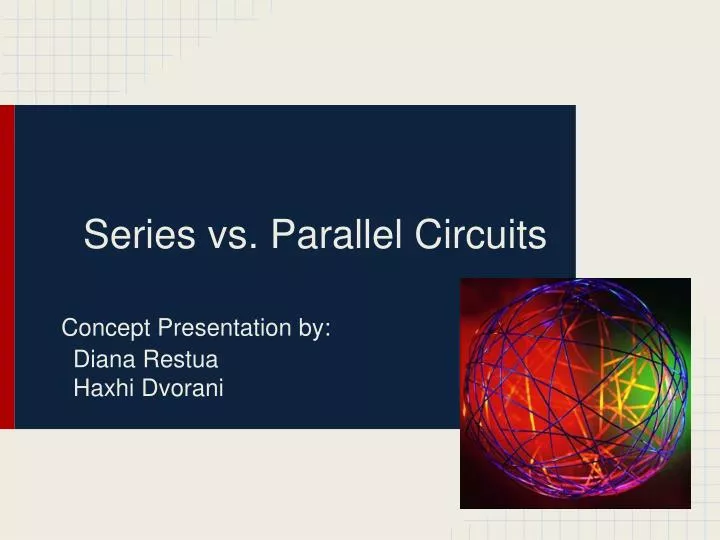 Series vs. Parallel Circuits

Concept Presentation by:
Diana Restua
Haxhi Dvorani